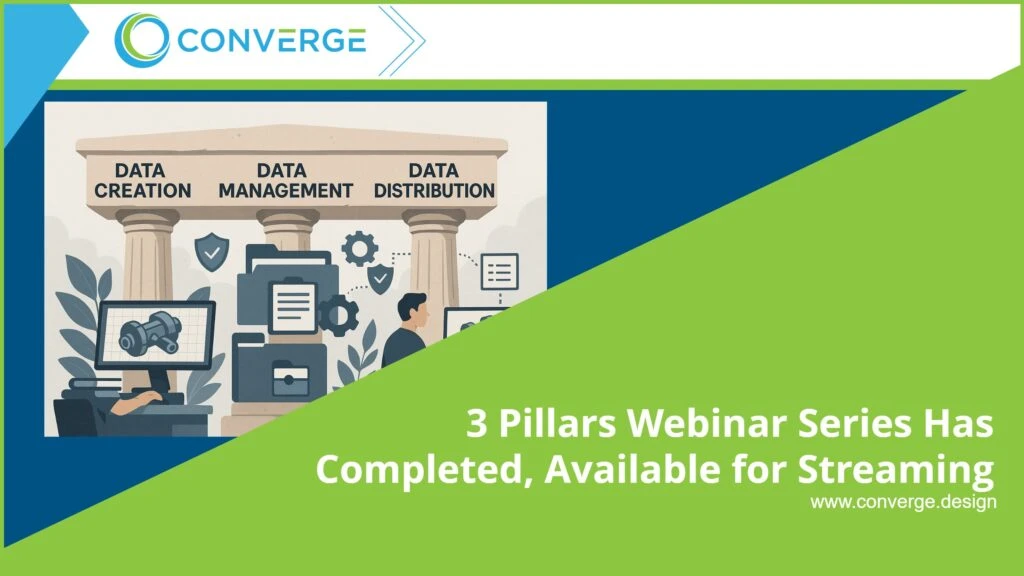 CONVERGE

DATA CREATION

DATA MANAGEMENT

DATA DISTRIBUTION

3 Pillars Webinar Series Has Completed, Available for Streaming

www.converge.design